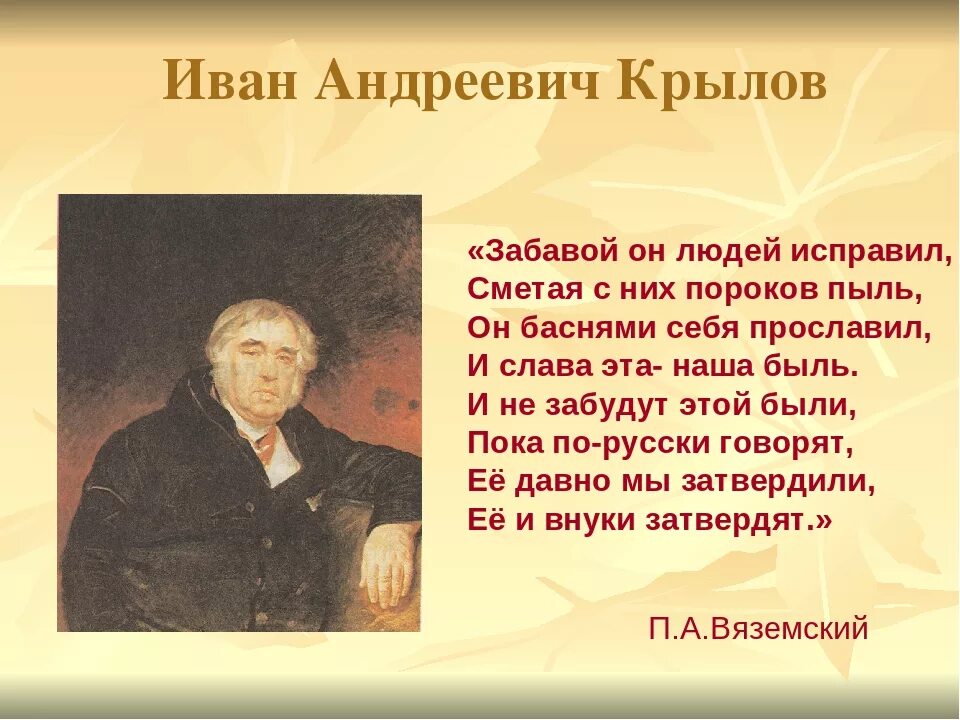 Иван Андреевич Крылов

«Забавой он людей исправил,
Сметая с них пороков пыль,
Он баснями себя прославил,
И слава эта- наша быль.
И не забудут этой были,
Пока по-русски говорят,
Её давно мы затвердили,
Её и внуки затвердят.»

П.А.Вяземский